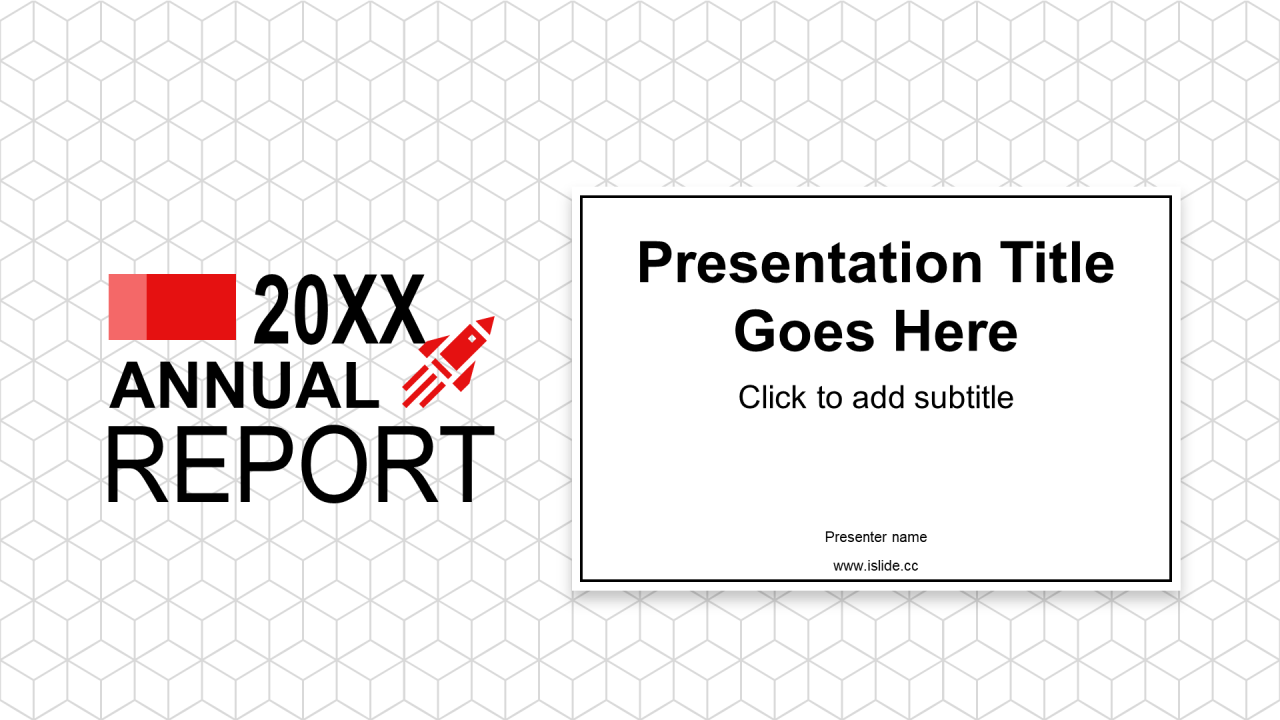 20XX
ANNUAL
REPORT

Presentation Title Goes Here

Click to add subtitle

Presenter name

www.islide.cc